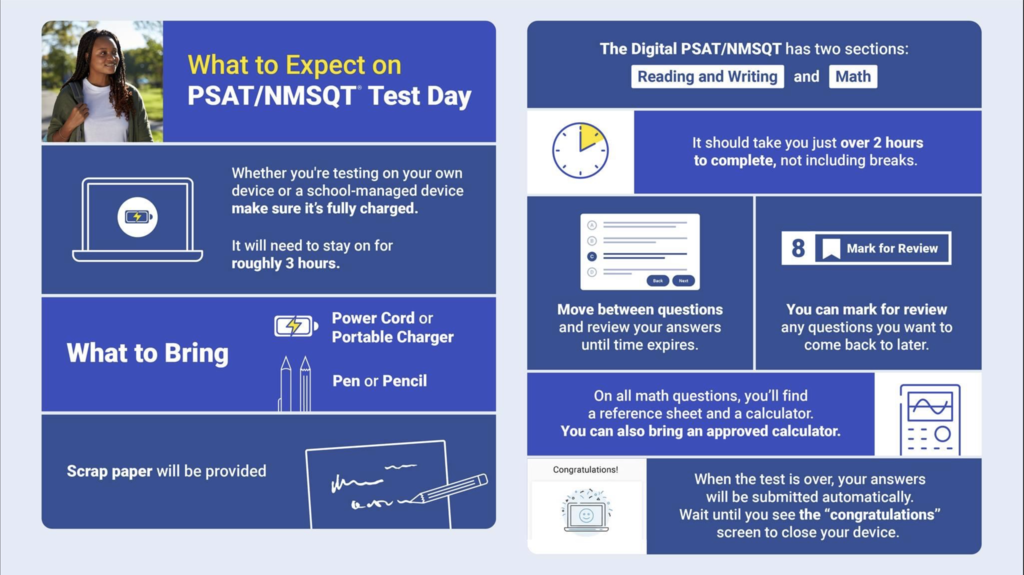 What to Expect on PSAT/NMSQT® Test Day

Whether you're testing on your own device or a school-managed device make sure it's fully charged.

It will need to stay on for roughly 3 hours.

What to Bring

Power Cord or Portable Charger

Pen or Pencil

Scrap paper will be provided

The Digital PSAT/NMSQT has two sections:

Reading and Writing and Math

It should take you just over 2 hours to complete, not including breaks.

A
B
C
D
Back Next

Move between questions and review your answers until time expires.

8 Mark for Review

You can mark for review any questions you want to come back to later.

On all math questions, you'll find a reference sheet and a calculator. You can also bring an approved calculator.

Congratulations!

When the test is over, your answers will be submitted automatically. Wait until you see the "congratulations" screen to close your device.